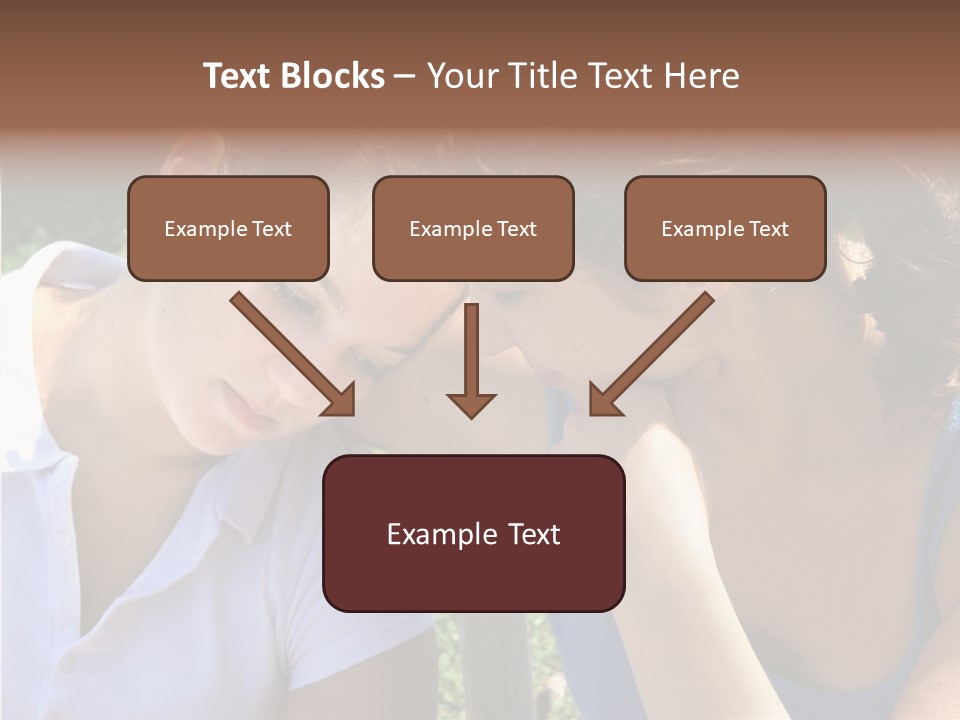 Text Blocks – Your Title Text Here

Example Text

Example Text

Example Text

Example Text